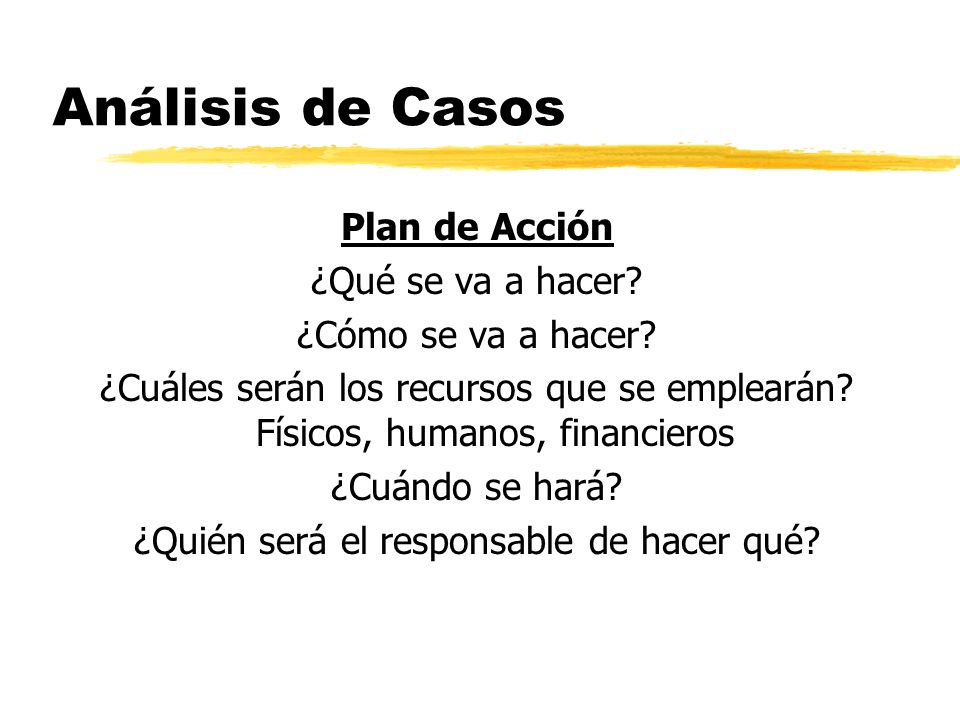 Análisis de Casos

Plan de Acción

¿Qué se va a hacer?

¿Cómo se va a hacer?

¿Cuáles serán los recursos que se emplearán? Físicos, humanos, financieros

¿Cuándo se hará?

¿Quién será el responsable de hacer qué?